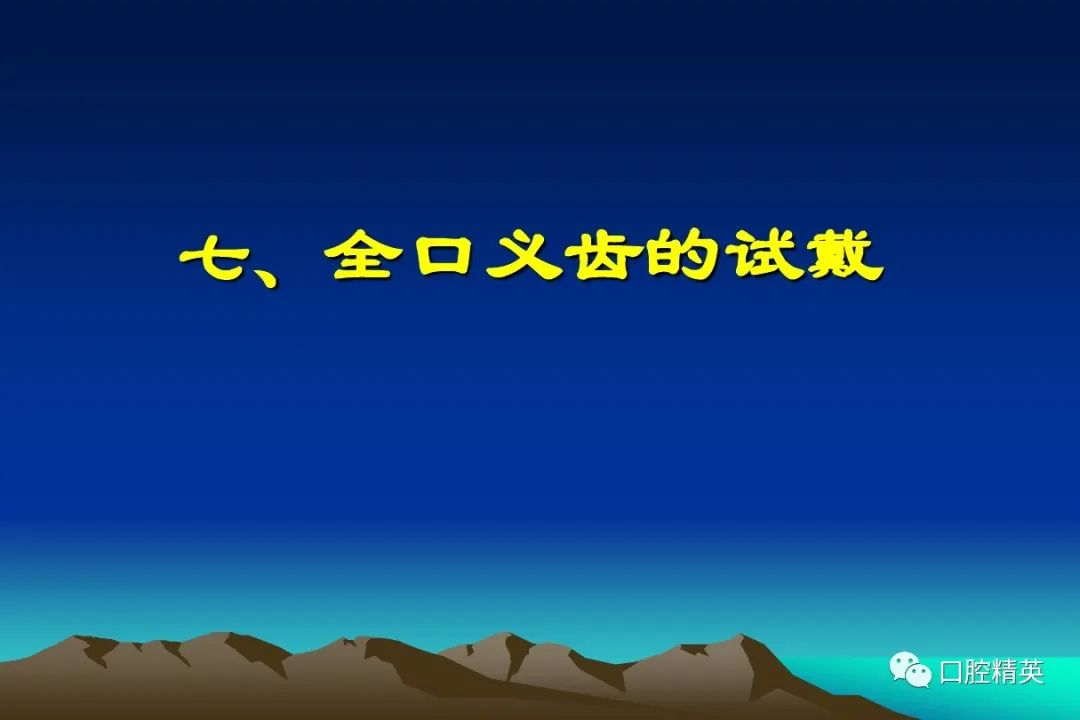 七、全口义齿的试戴

口腔精英